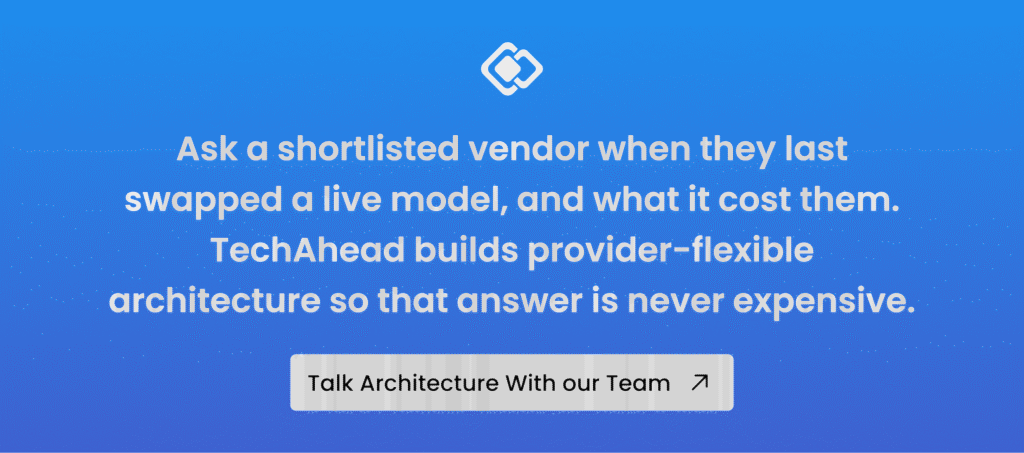 Ask a shortlisted vendor when they last swapped a live model, and what it cost them. TechAhead builds provider-flexible architecture so that answer is never expensive.

Talk Architecture With our Team ↗